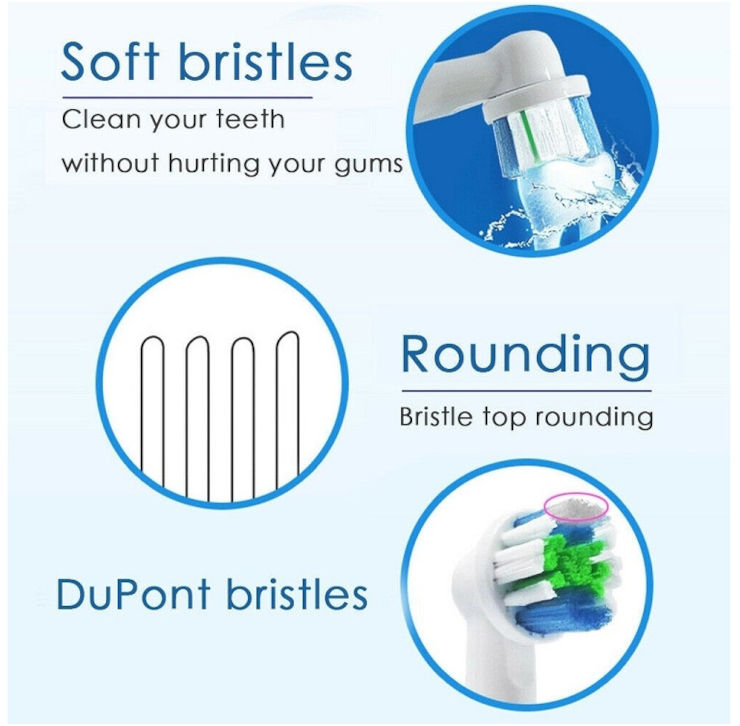 Soft bristles

Clean your teeth without hurting your gums

Rounding

Bristle top rounding

DuPont bristles